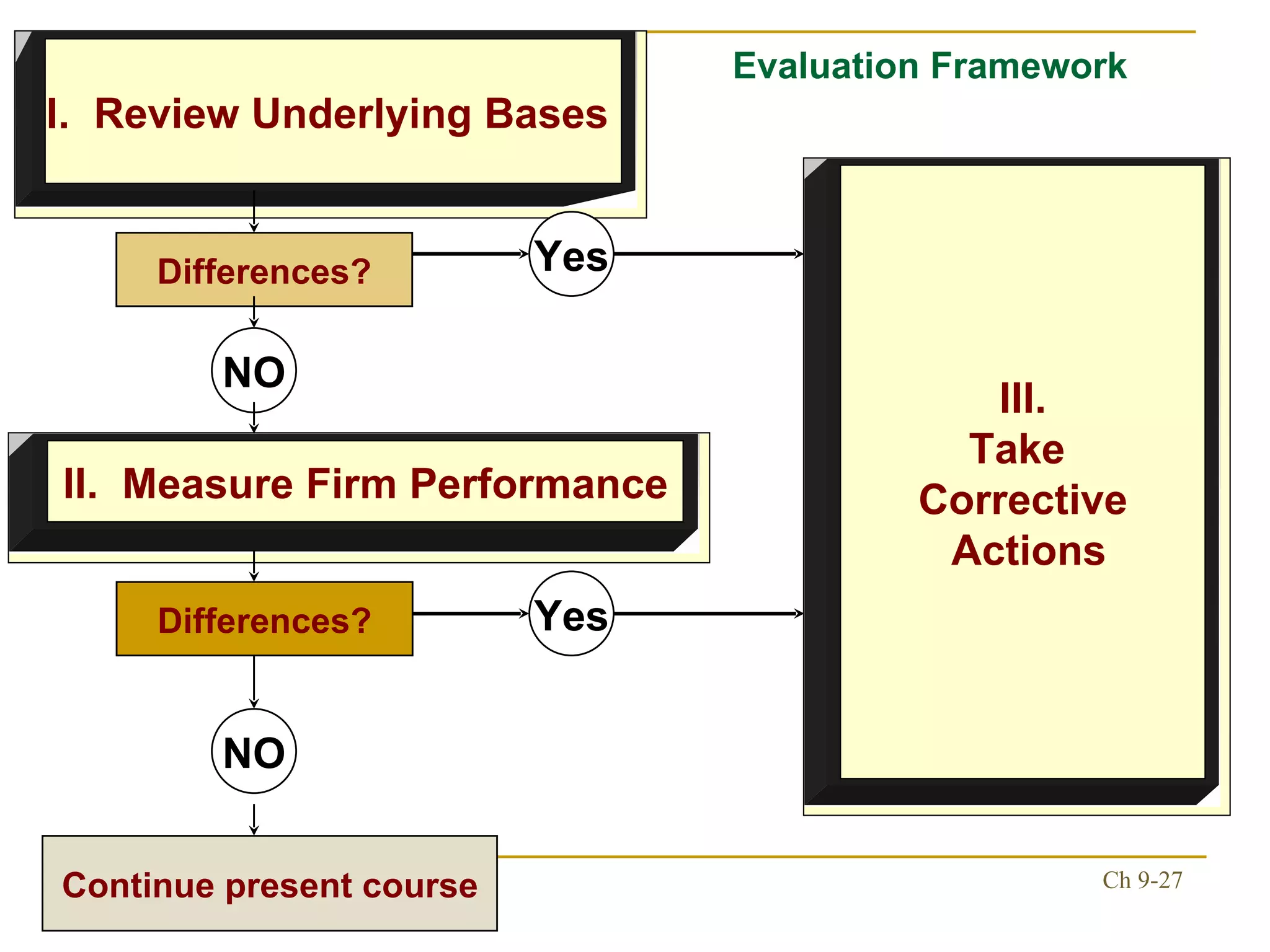 Evaluation Framework

I. Review Underlying Bases

Differences?

Yes

NO

II. Measure Firm Performance

Differences?

Yes

NO

Continue present course

III.
Take
Corrective
Actions

Ch 9-27